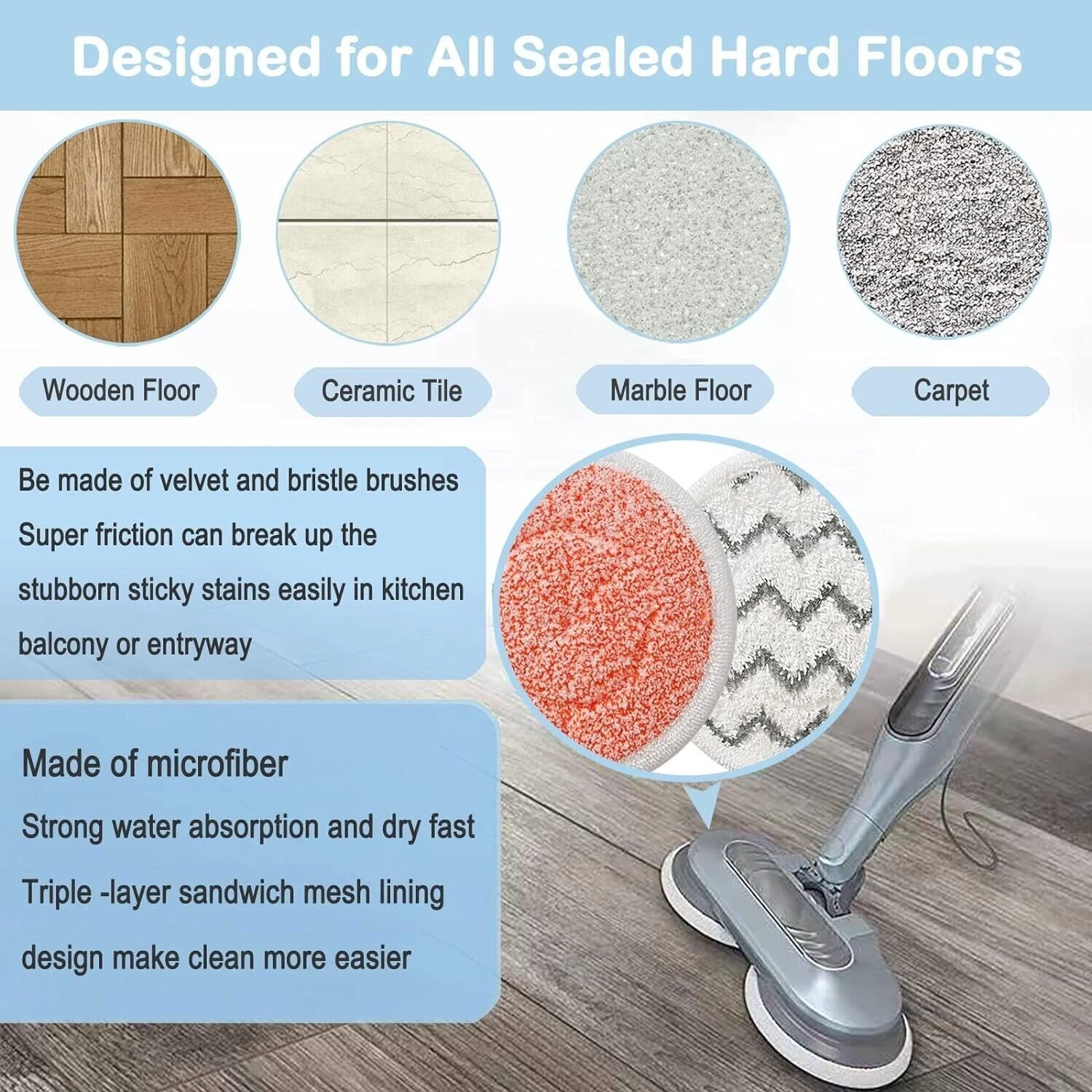 Designed for All Sealed Hard Floors

Wooden Floor

Ceramic Tile

Marble Floor

Carpet

Be made of velvet and bristle brushes
Super friction can break up the stubborn sticky stains easily in kitchen balcony or entryway

Made of microfiber
Strong water absorption and dry fast
Triple -layer sandwich mesh lining design make clean more easier